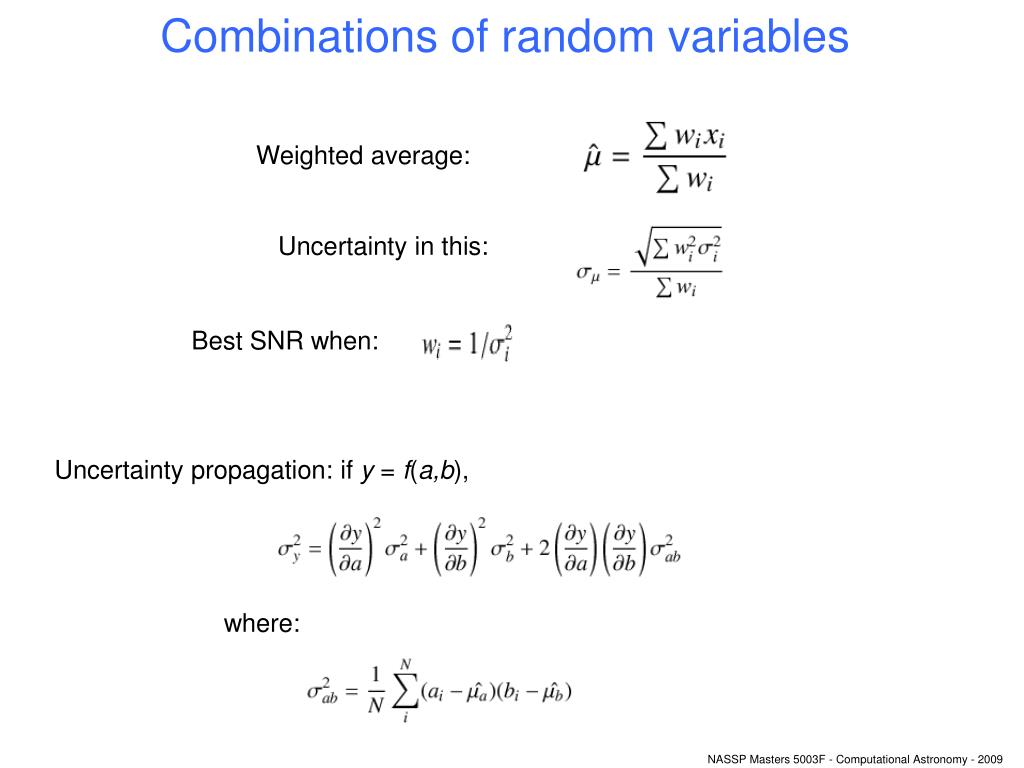 Combinations of random variables

Weighted average: $\hat{\mu} = \frac{\sum w_i x_i}{\sum w_i}$

Uncertainty in this: $\sigma_\mu = \frac{\sqrt{\sum w_i^2 \sigma_i^2}}{\sum w_i}$

Best SNR when: $w_i = 1/\sigma_i^2$

Uncertainty propagation: if $y = f(a,b)$,

$\sigma_y^2 = \left(\frac{\partial y}{\partial a}\right)^2 \sigma_a^2 + \left(\frac{\partial y}{\partial b}\right)^2 \sigma_b^2 + 2\left(\frac{\partial y}{\partial a}\right)\left(\frac{\partial y}{\partial b}\right)\sigma_{ab}^2$

where:

$\sigma_{ab}^2 = \frac{1}{N}\sum_i^N (a_i - \hat{\mu_a})(b_i - \hat{\mu_b})$

NASSP Masters 5003F - Computational Astronomy - 2009